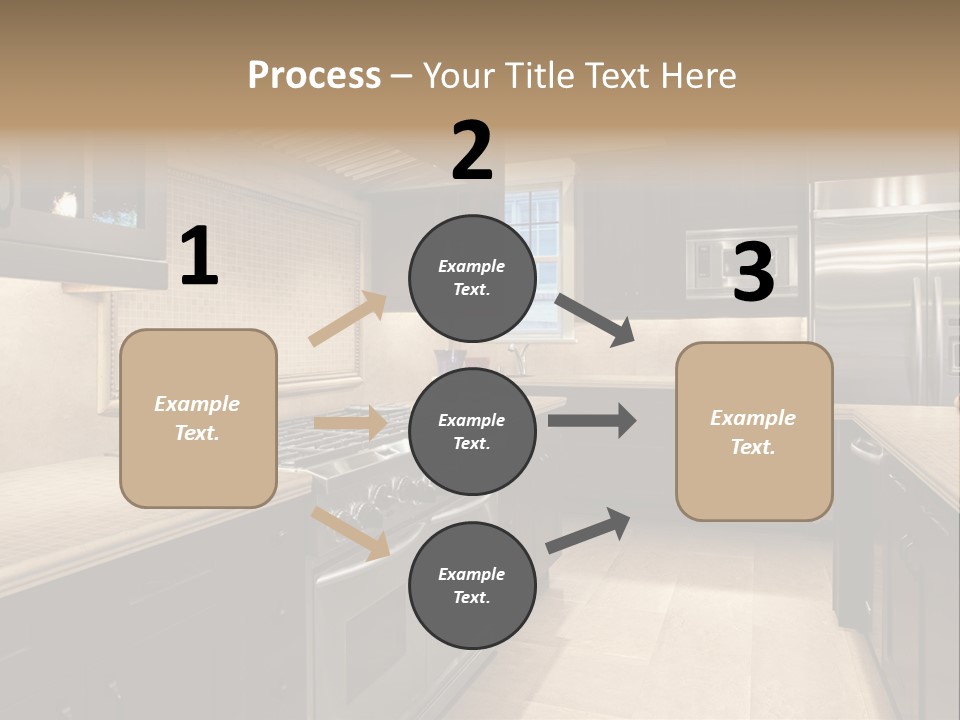 Process – Your Title Text Here

1

Example Text.

2

Example Text.

Example Text.

Example Text.

3

Example Text.